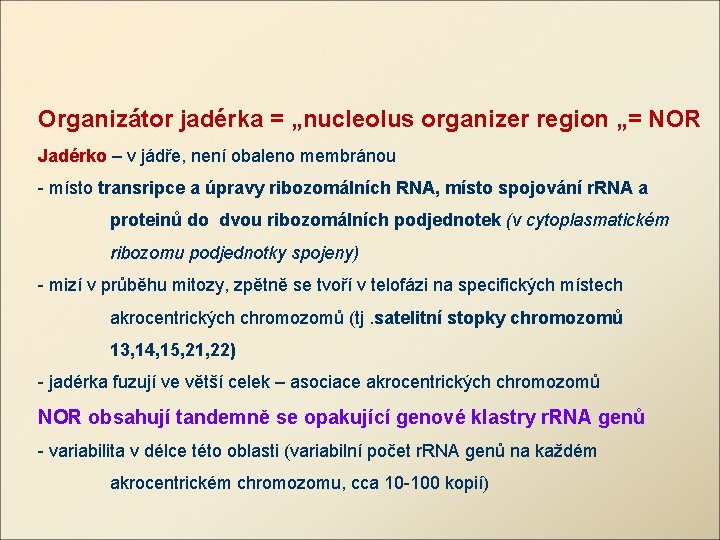 Organizátor jadérka = „nucleolus organizer region „= NOR

Jadérko – v jádře, není obaleno membránou

- místo transripce a úpravy ribozomálních RNA, místo spojování rRNA a proteinů do dvou ribozomálních podjednotek (v cytoplasmatickém ribozomu podjednotky spojeny)

- mizí v průběhu mitozy, zpětně se tvoří v telofázi na specifických místech akrocentrických chromozomů (tj .satelitní stopky chromozomů 13,14,15,21,22)

- jadérka fuzují ve větší celek – asociace akrocentrických chromozomů

NOR obsahují tandemně se opakující genové klastry rRNA genů

- variabilita v délce této oblasti (variabilní počet rRNA genů na každém akrocentrickém chromozomu, cca 10-100 kopií)